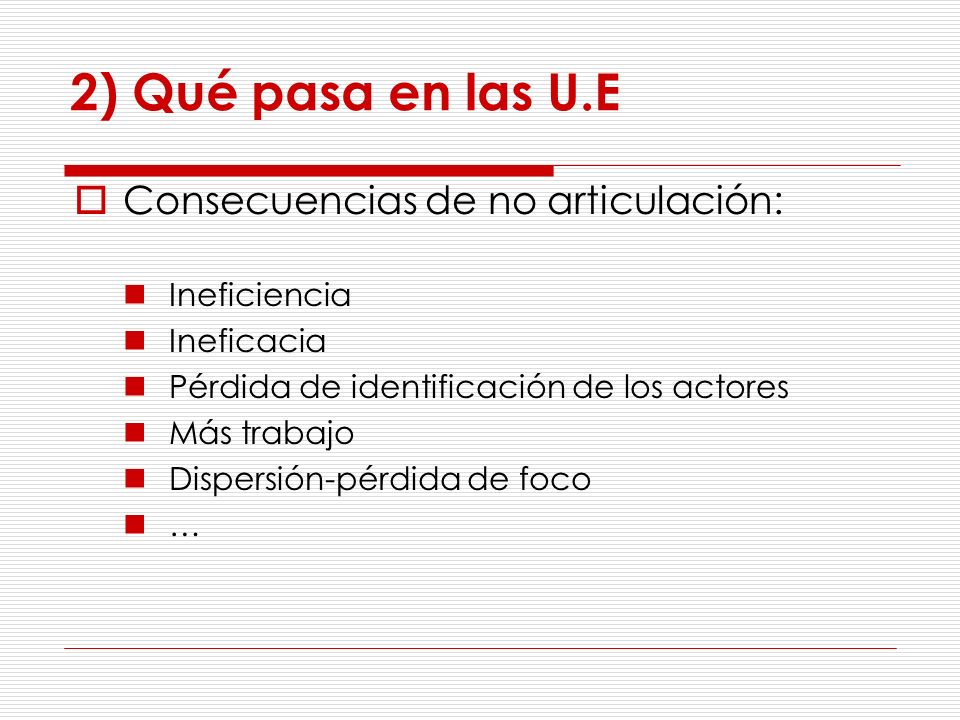 2) Qué pasa en las U.E

Consecuencias de no articulación:

Ineficiencia
Ineficacia
Pérdida de identificación de los actores
Más trabajo
Dispersión-pérdida de foco
…